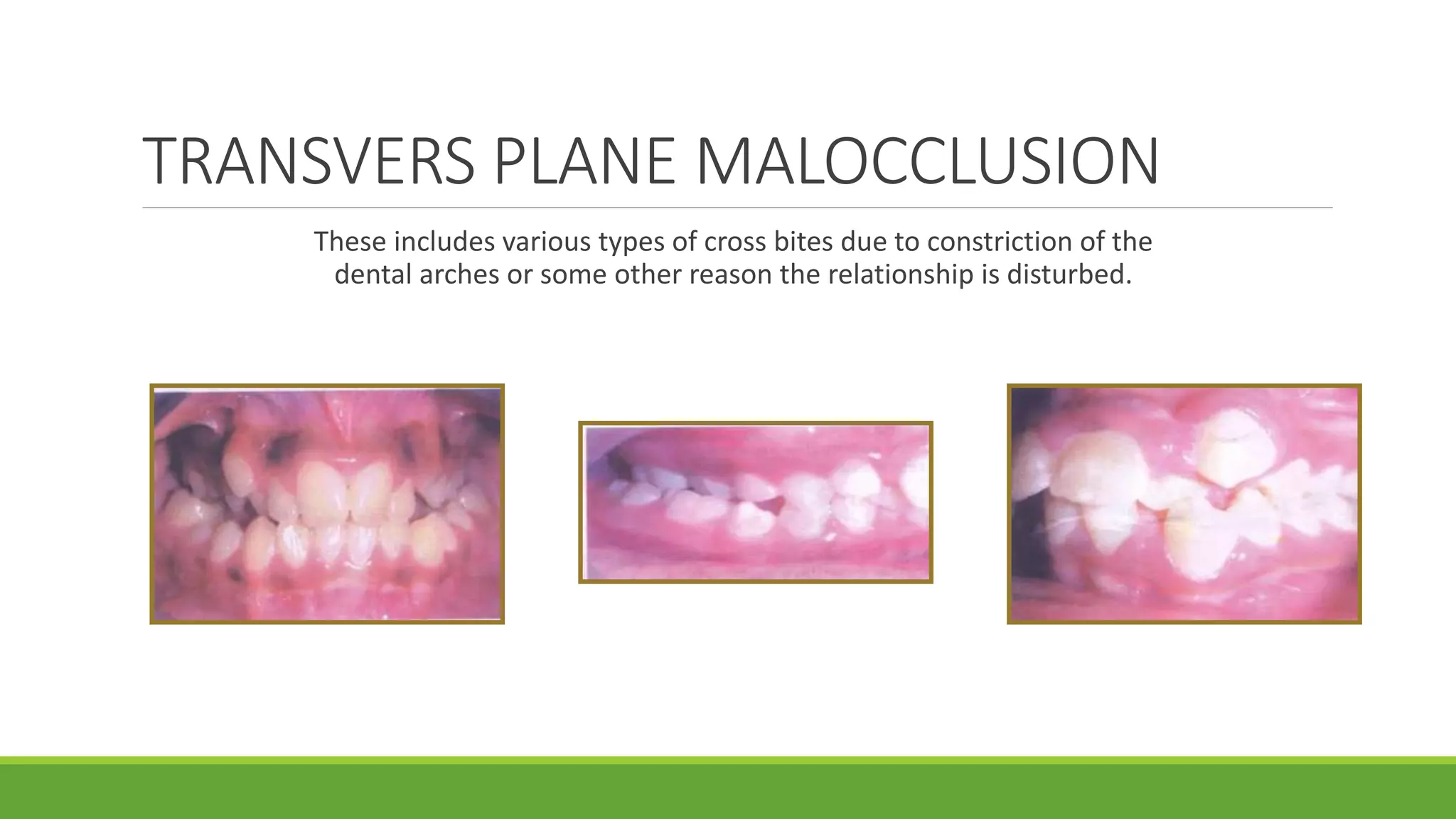 TRANSVERS PLANE MALOCCLUSION

These includes various types of cross bites due to constriction of the dental arches or some other reason the relationship is disturbed.